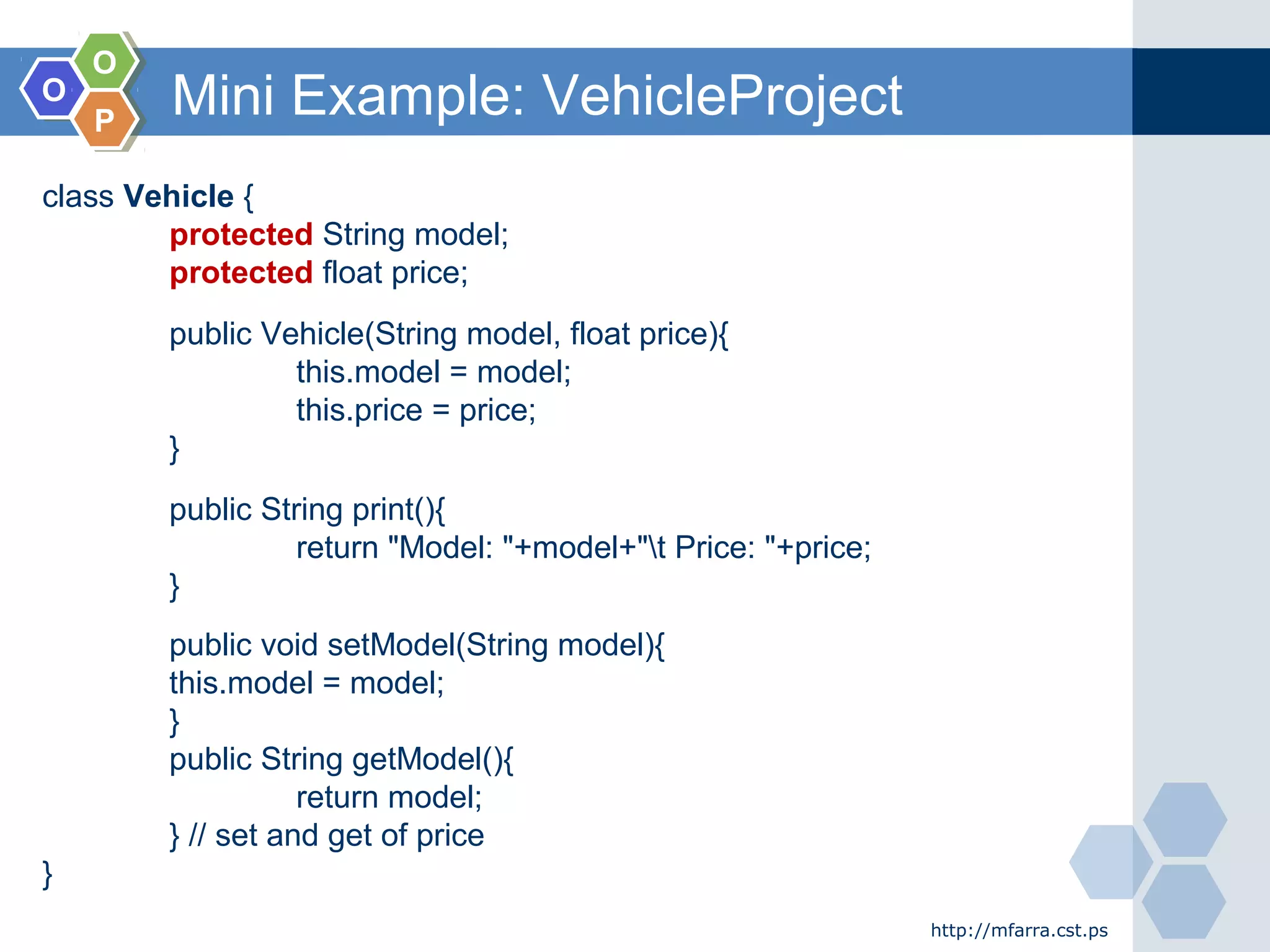 O O P

Mini Example: VehicleProject

class Vehicle {
protected String model;
protected float price;

public Vehicle(String model, float price){
this.model = model;
this.price = price;
}

public String print(){
return "Model: "+model+"\t Price: "+price;
}

public void setModel(String model){
this.model = model;
}
public String getModel(){
return model;
} // set and get of price
}

http://mfarra.cst.ps